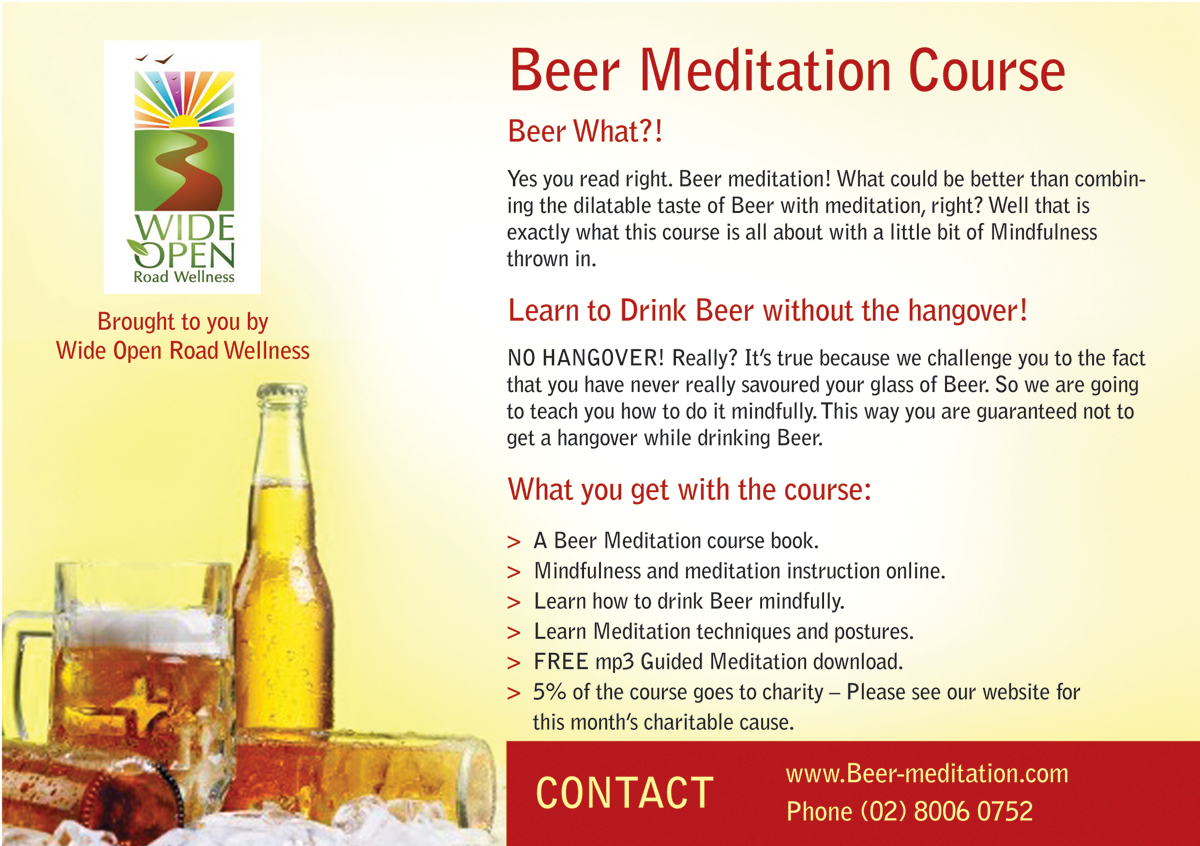 WIDE OPEN
Road Wellness

Brought to you by
Wide Open Road Wellness

Beer Meditation Course

Beer What?!

Yes you read right. Beer meditation! What could be better than combining the dilatable taste of Beer with meditation, right? Well that is exactly what this course is all about with a little bit of Mindfulness thrown in.

Learn to Drink Beer without the hangover!

NO HANGOVER! Really? It's true because we challenge you to the fact that you have never really savoured your glass of Beer. So we are going to teach you how to do it mindfully. This way you are guaranteed not to get a hangover while drinking Beer.

What you get with the course:

> A Beer Meditation course book.
> Mindfulness and meditation instruction online.
> Learn how to drink Beer mindfully.
> Learn Meditation techniques and postures.
> FREE mp3 Guided Meditation download.
> 5% of the course goes to charity – Please see our website for this month's charitable cause.

CONTACT

www.Beer-meditation.com
Phone (02) 8006 0752